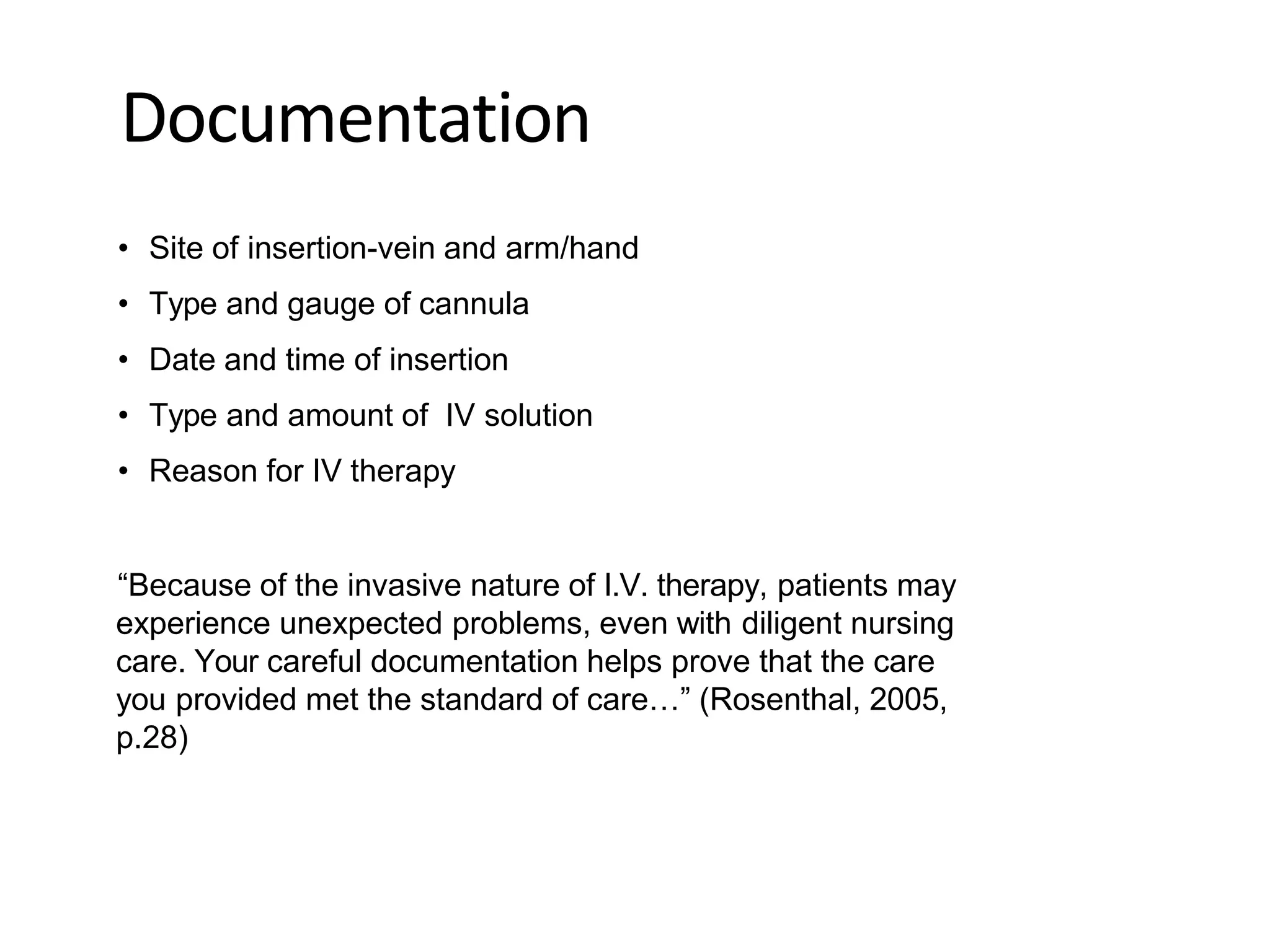 Documentation

• Site of insertion-vein and arm/hand
• Type and gauge of cannula
• Date and time of insertion
• Type and amount of IV solution
• Reason for IV therapy

“Because of the invasive nature of I.V. therapy, patients may experience unexpected problems, even with diligent nursing care. Your careful documentation helps prove that the care you provided met the standard of care…” (Rosenthal, 2005, p.28)